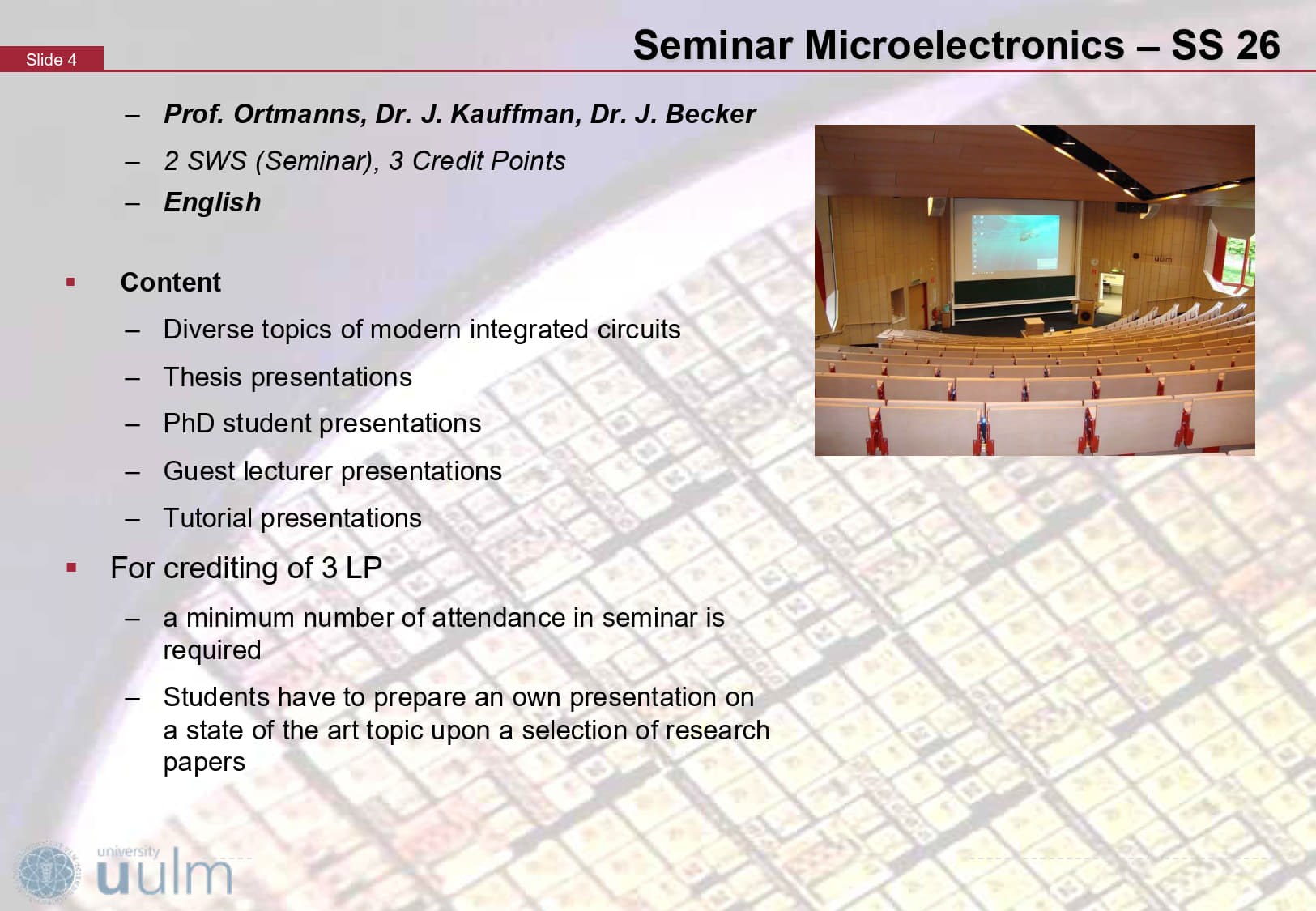 Slide 4

Seminar Microelectronics – SS 26

– Prof. Ortmanns, Dr. J. Kauffman, Dr. J. Becker
– 2 SWS (Seminar), 3 Credit Points
– English

▪ Content
– Diverse topics of modern integrated circuits
– Thesis presentations
– PhD student presentations
– Guest lecturer presentations
– Tutorial presentations

▪ For crediting of 3 LP
– a minimum number of attendance in seminar is required
– Students have to prepare an own presentation on a state of the art topic upon a selection of research papers

uulm

university
uulm